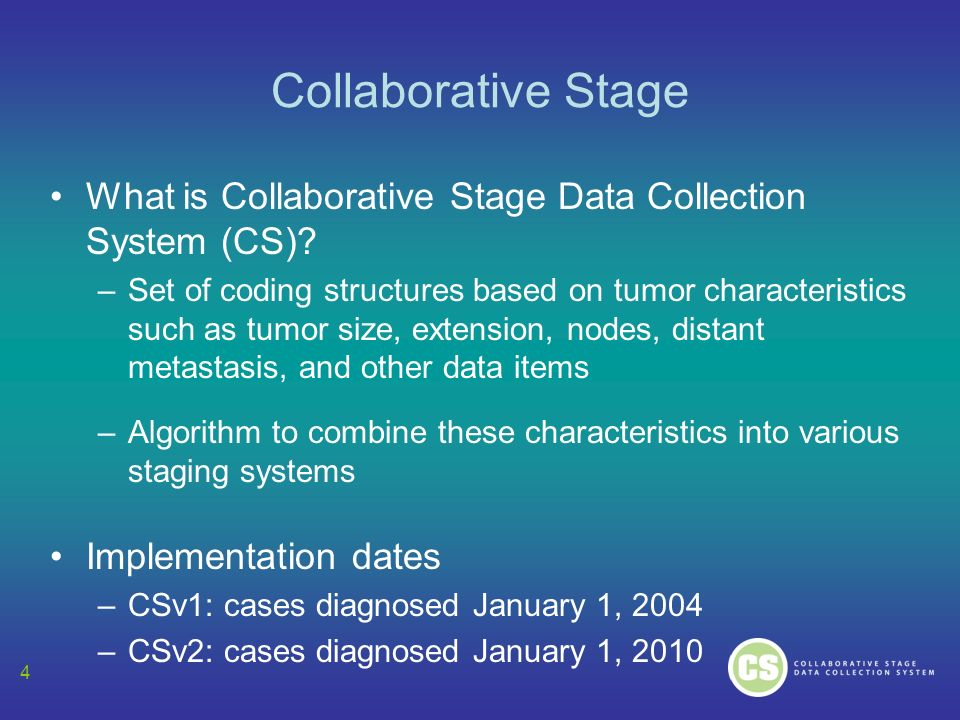 Collaborative Stage

• What is Collaborative Stage Data Collection System (CS)?
– Set of coding structures based on tumor characteristics such as tumor size, extension, nodes, distant metastasis, and other data items
– Algorithm to combine these characteristics into various staging systems

• Implementation dates
– CSv1: cases diagnosed January 1, 2004
– CSv2: cases diagnosed January 1, 2010

4

CS COLLABORATIVE STAGE DATA COLLECTION SYSTEM